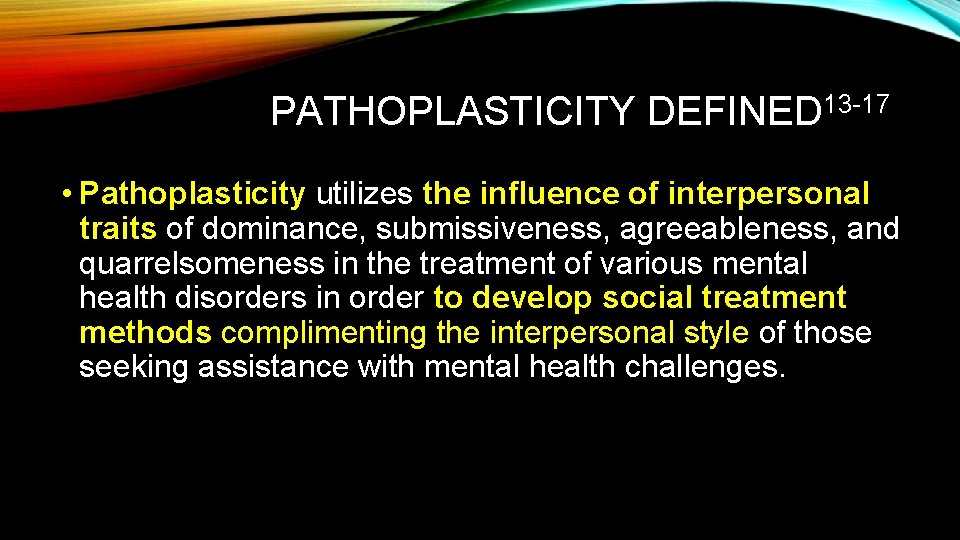 PATHOPLASTICITY DEFINED$^{13-17}$

• Pathoplasticity utilizes the influence of interpersonal traits of dominance, submissiveness, agreeableness, and quarrelsomeness in the treatment of various mental health disorders in order to develop social treatment methods complimenting the interpersonal style of those seeking assistance with mental health challenges.